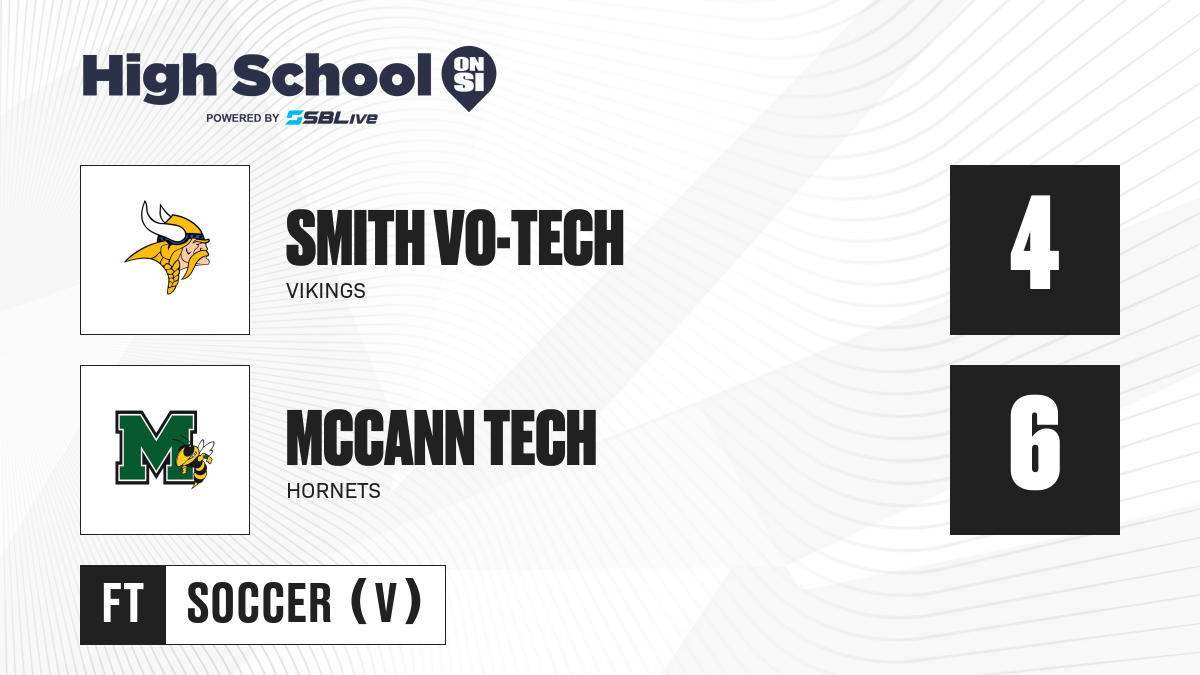 High School ON SI
POWERED BY SBLive

SMITH VO-TECH
VIKINGS

4

M

MCCANN TECH
HORNETS

6

FT SOCCER (V)